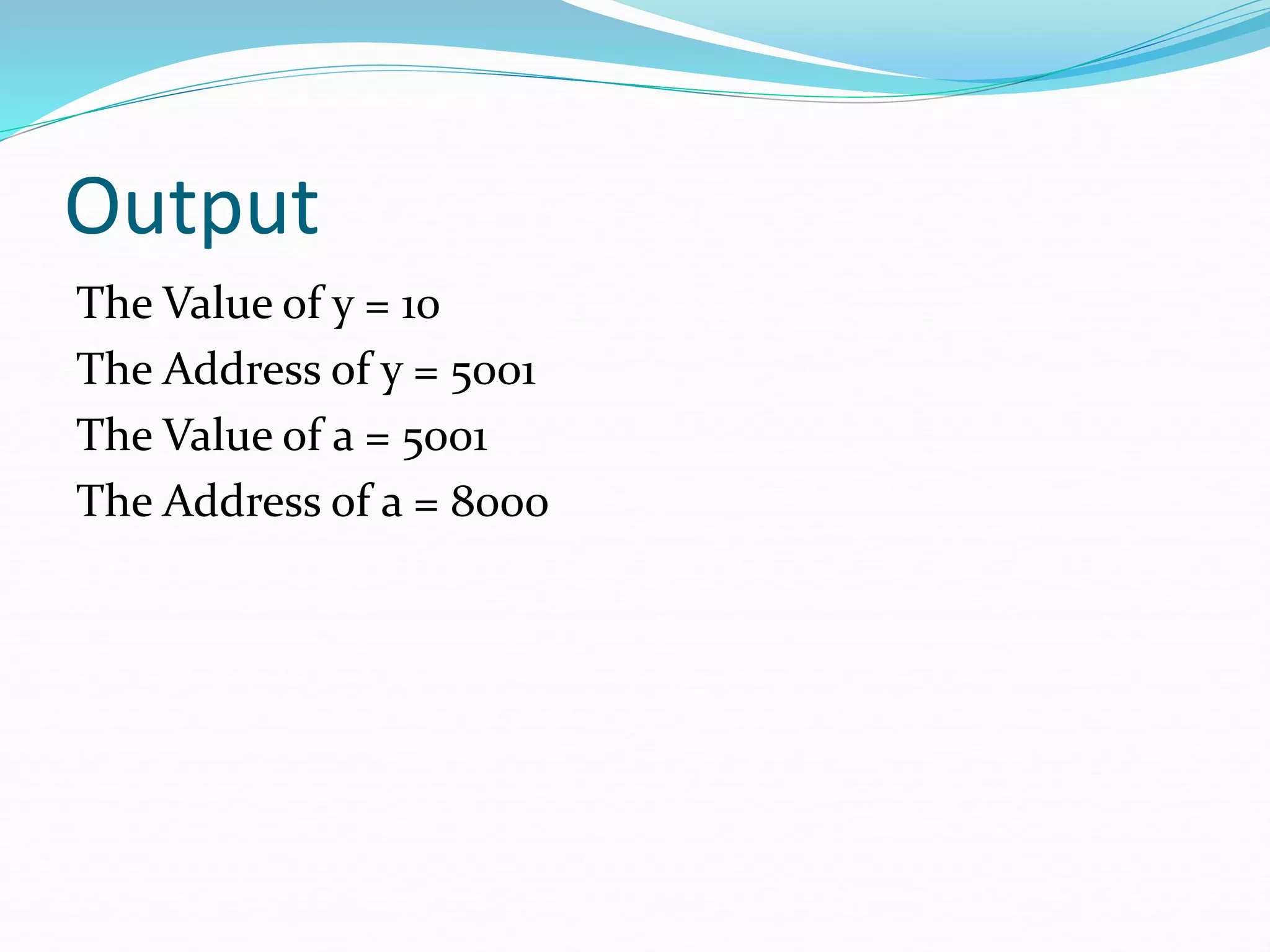 Output

The Value of y = 10

The Address of y = 5001

The Value of a = 5001

The Address of a = 8000